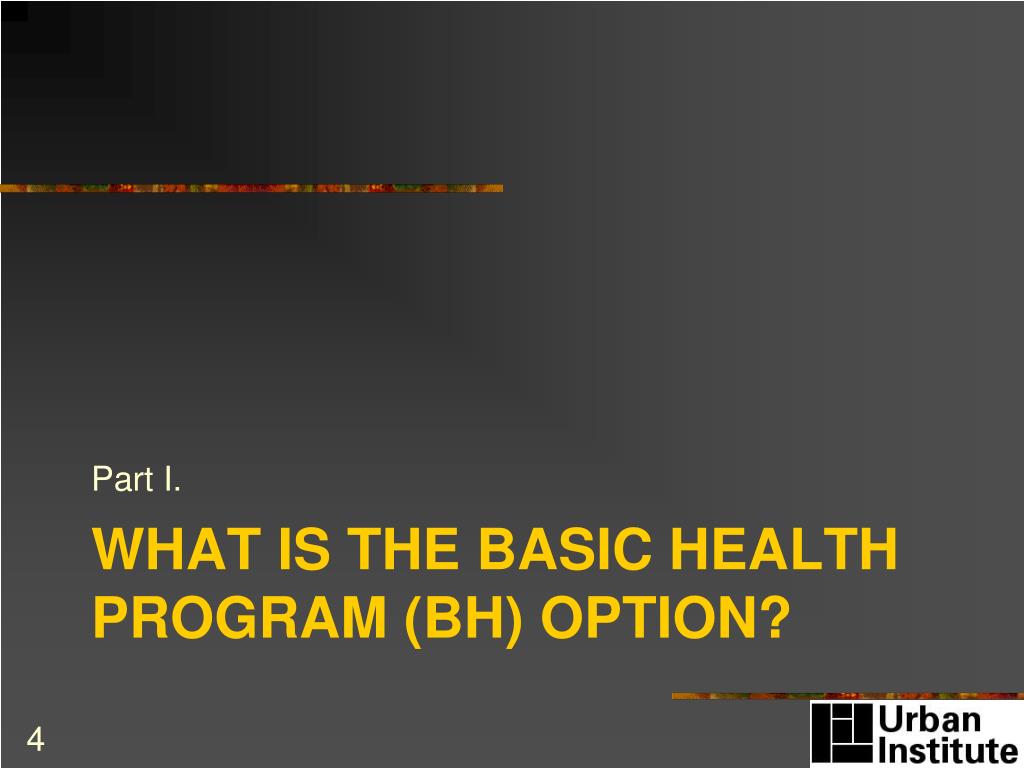 Part I.

WHAT IS THE BASIC HEALTH PROGRAM (BH) OPTION?

4

Urban Institute